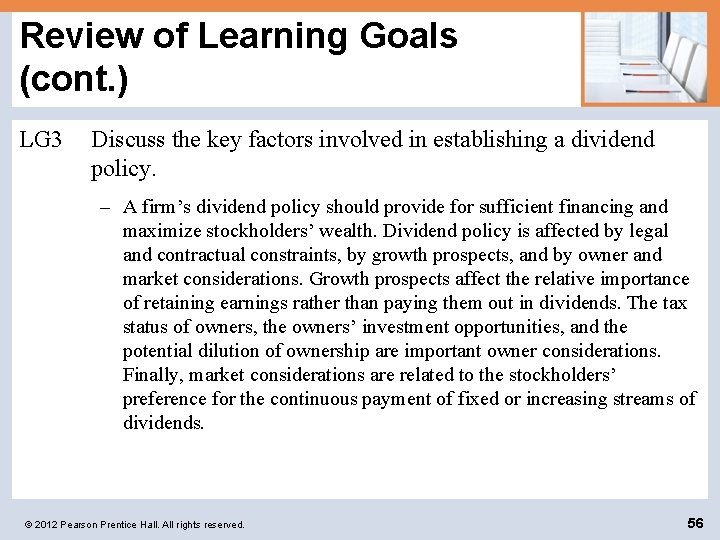 Review of Learning Goals (cont.)

LG3 Discuss the key factors involved in establishing a dividend policy.

– A firm’s dividend policy should provide for sufficient financing and maximize stockholders’ wealth. Dividend policy is affected by legal and contractual constraints, by growth prospects, and by owner and market considerations. Growth prospects affect the relative importance of retaining earnings rather than paying them out in dividends. The tax status of owners, the owners’ investment opportunities, and the potential dilution of ownership are important owner considerations. Finally, market considerations are related to the stockholders’ preference for the continuous payment of fixed or increasing streams of dividends.

© 2012 Pearson Prentice Hall. All rights reserved.

56